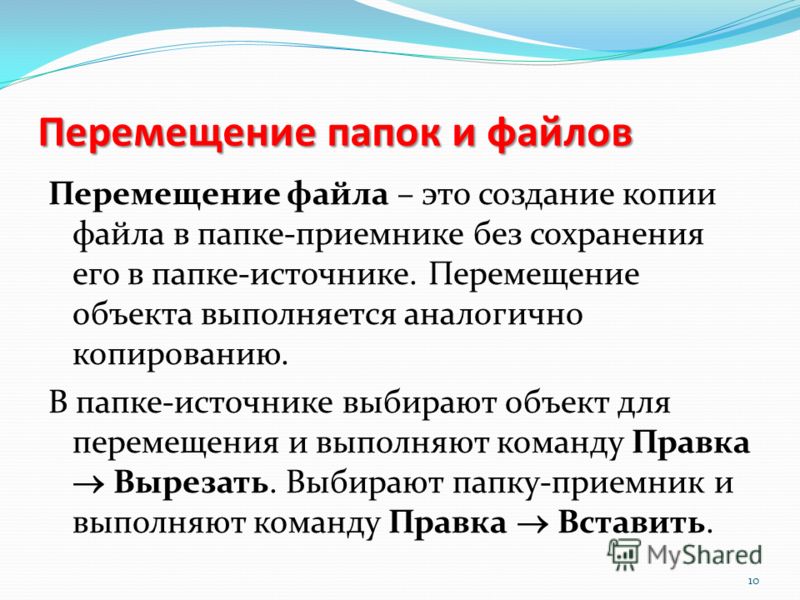 Перемещение папок и файлов

Перемещение файла – это создание копии файла в папке-приемнике без сохранения его в папке-источнике. Перемещение объекта выполняется аналогично копированию.

В папке-источнике выбирают объект для перемещения и выполняют команду Правка → Вырезать. Выбирают папку-приемник и выполняют команду Правка → Вставить.

MyShared

10